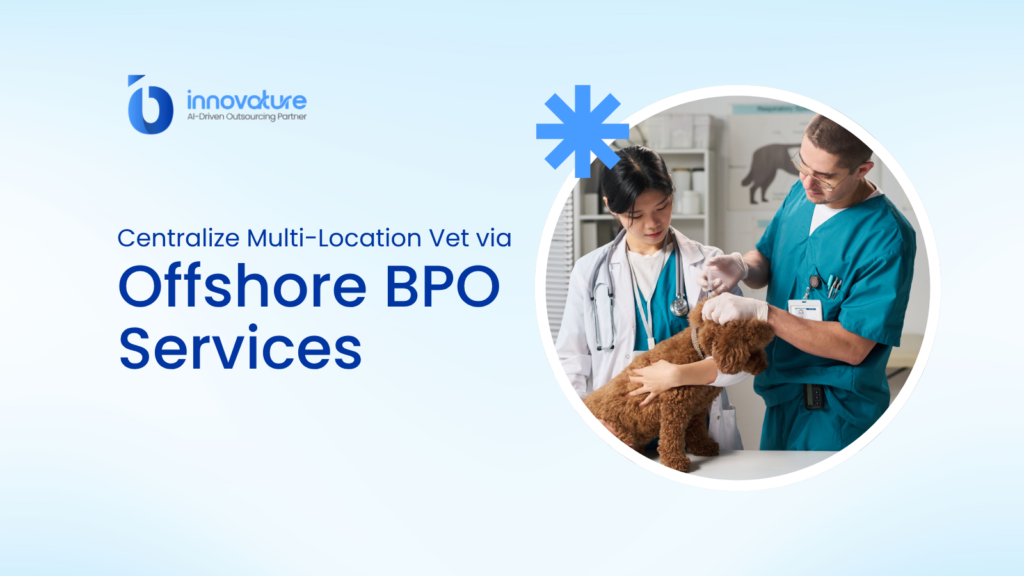 innovature
AI-Driven Outsourcing Partner

Centralize Multi-Location Vet via
Offshore BPO Services